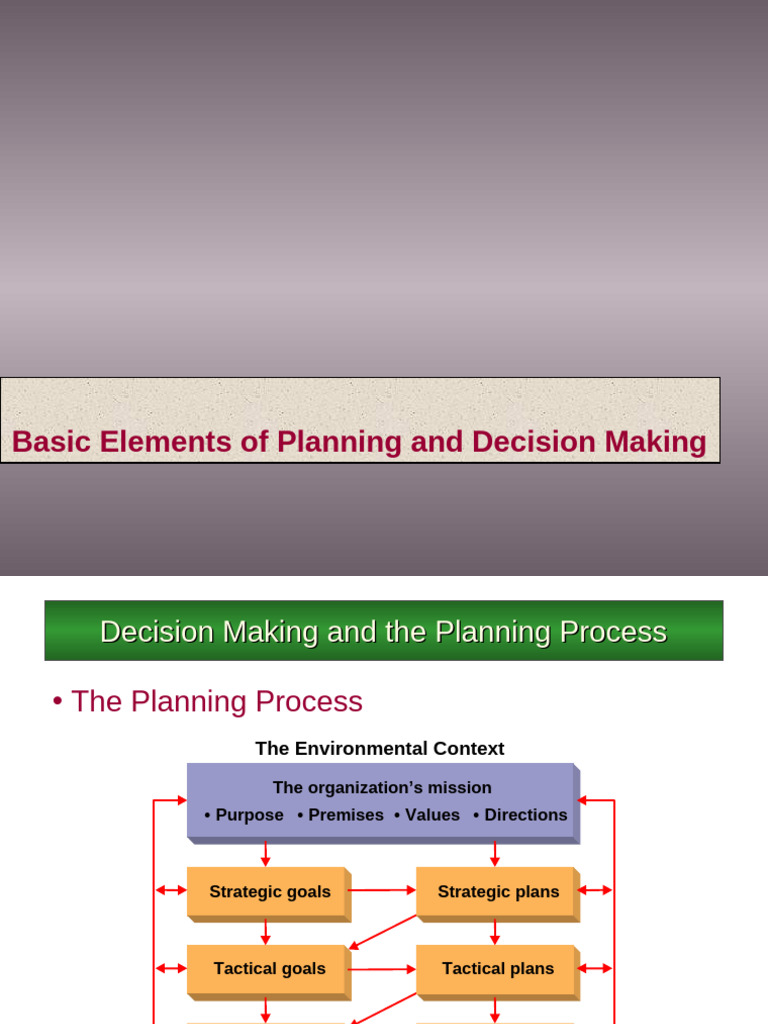 Basic Elements of Planning and Decision Making

Decision Making and the Planning Process

• The Planning Process

The Environmental Context

The organization's mission
• Purpose • Premises • Values • Directions

Strategic goals

Strategic plans

Tactical goals

Tactical plans